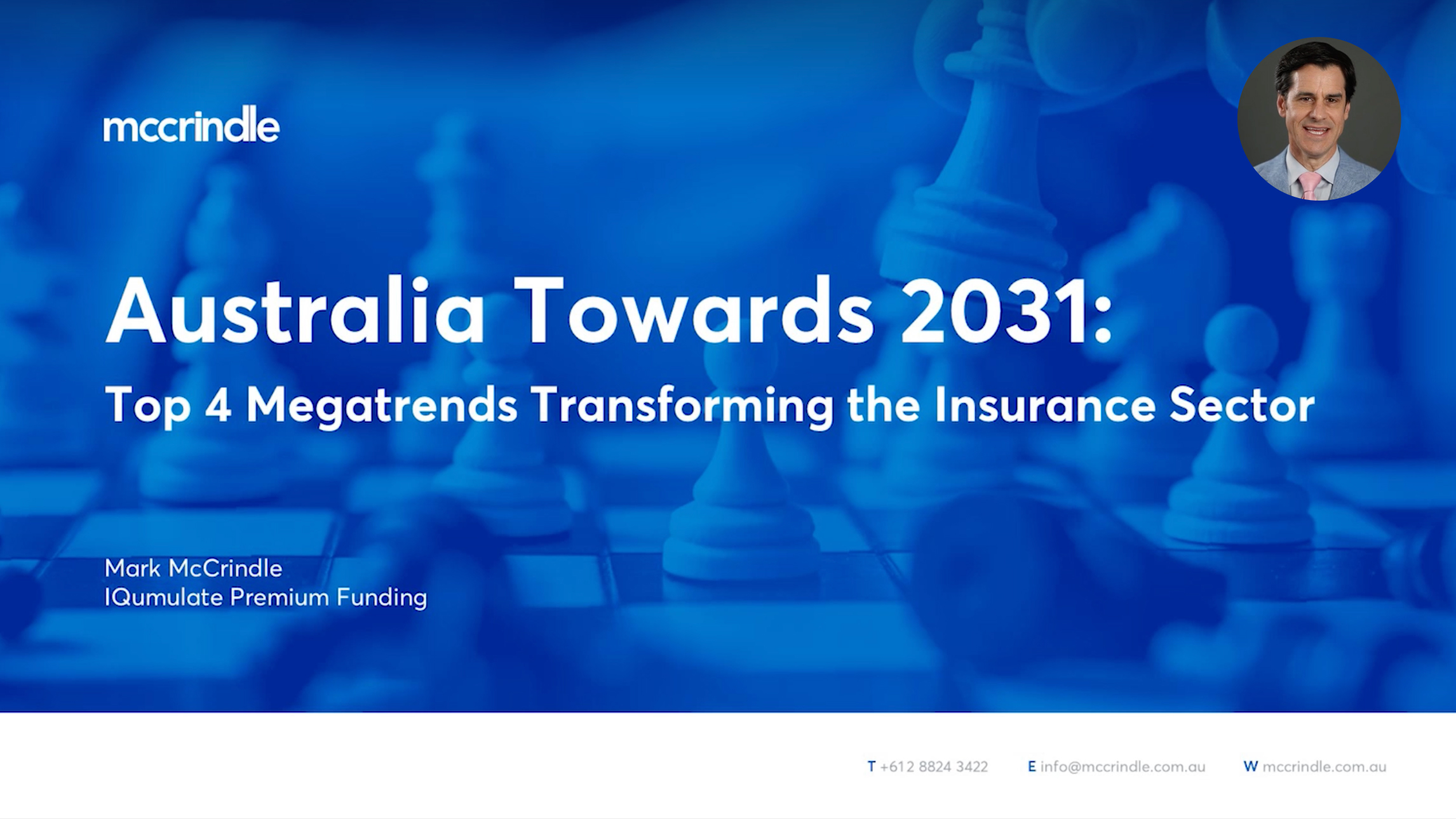 mccrindle

Australia Towards 2031:

Top 4 Megatrends Transforming the Insurance Sector

Mark McCrindle
IQumulate Premium Funding

T +612 8824 3422 E info@mccrindle.com.au W mccrindle.com.au